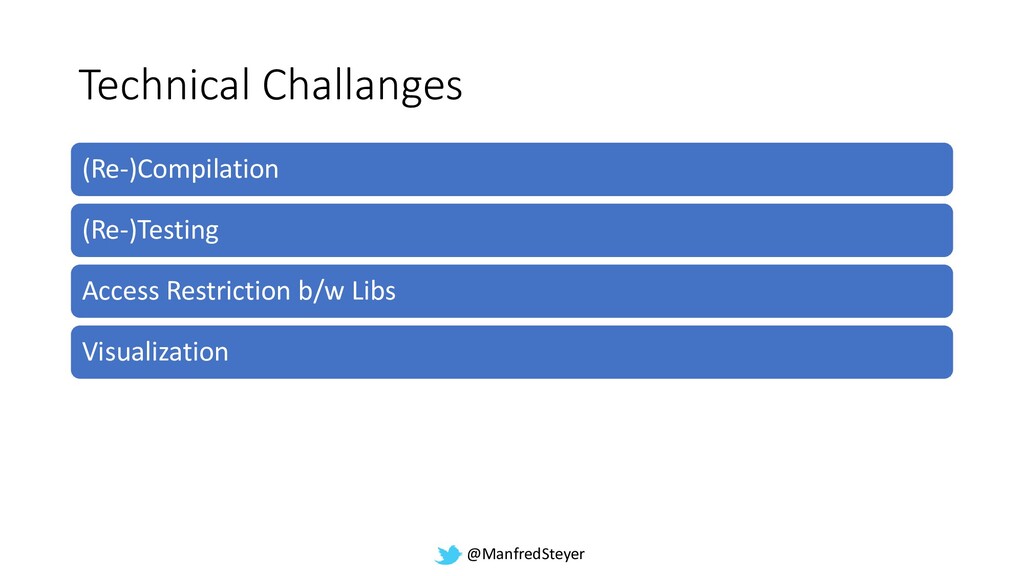 Technical Challanges

(Re-)Compilation

(Re-)Testing

Access Restriction b/w Libs

Visualization

@ManfredSteyer